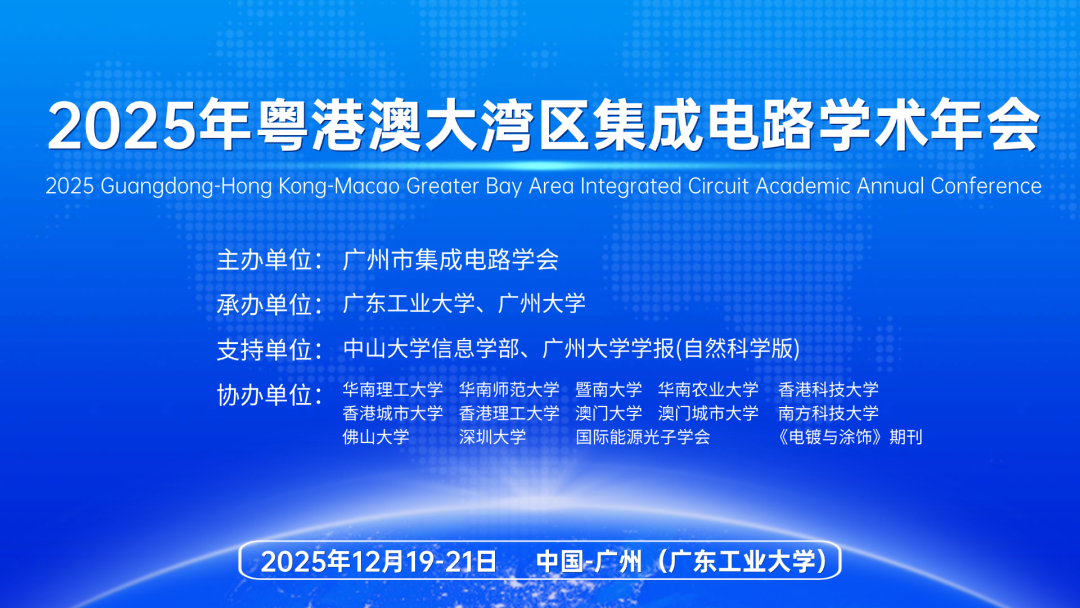 2025年粤港澳大湾区集成电路学术年会

2025 Guangdong-Hong Kong-Macao Greater Bay Area Integrated Circuit Academic Annual Conference

主办单位：广州市集成电路学会

承办单位：广东工业大学、广州大学

支持单位：中山大学信息学部、广州大学学报(自然科学版)

协办单位：华南理工大学 华南师范大学 暨南大学 华南农业大学 香港科技大学 香港城市大学 香港理工大学 澳门大学 澳门城市大学 南方科技大学 佛山大学 深圳大学 国际能源光子学会 《电镀与涂饰》期刊

2025年12月19-21日 中国-广州（广东工业大学）